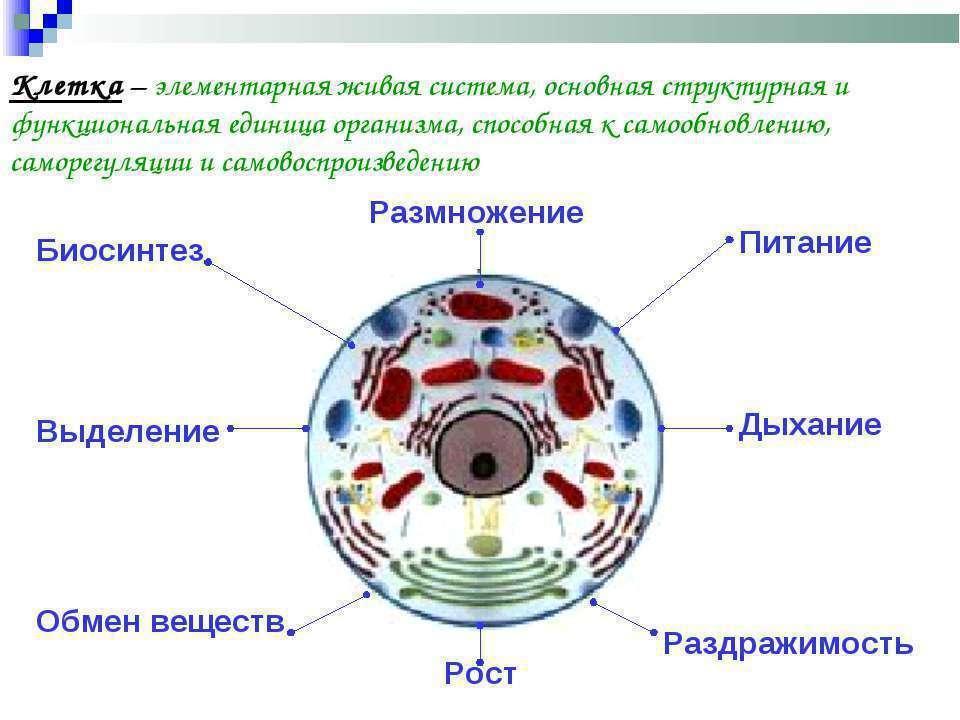 Клетка – элементарная живая система, основная структурная и функциональная единица организма, способная к самообновлению, саморегуляции и самовоспроизведению

Размножение

Биосинтез

Питание

Выделение

Дыхание

Обмен веществ

Раздражимость

Рост